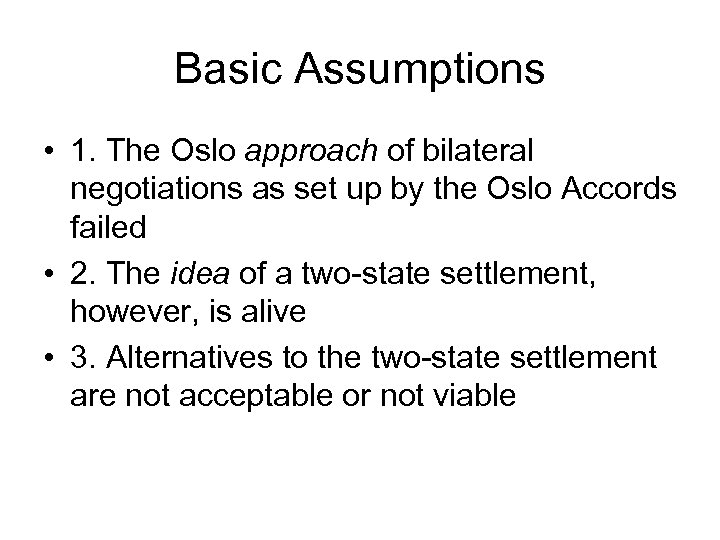 Basic Assumptions

• 1. The Oslo approach of bilateral negotiations as set up by the Oslo Accords failed

• 2. The idea of a two-state settlement, however, is alive

• 3. Alternatives to the two-state settlement are not acceptable or not viable